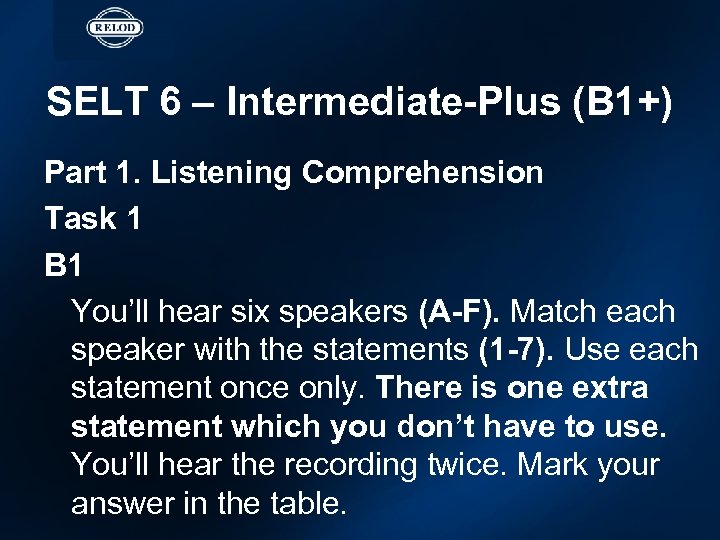 RELOD

SELT 6 – Intermediate-Plus (B1+)

Part 1. Listening Comprehension

Task 1

B1

You'll hear six speakers (A-F). Match each speaker with the statements (1-7). Use each statement once only. There is one extra statement which you don't have to use. You'll hear the recording twice. Mark your answer in the table.